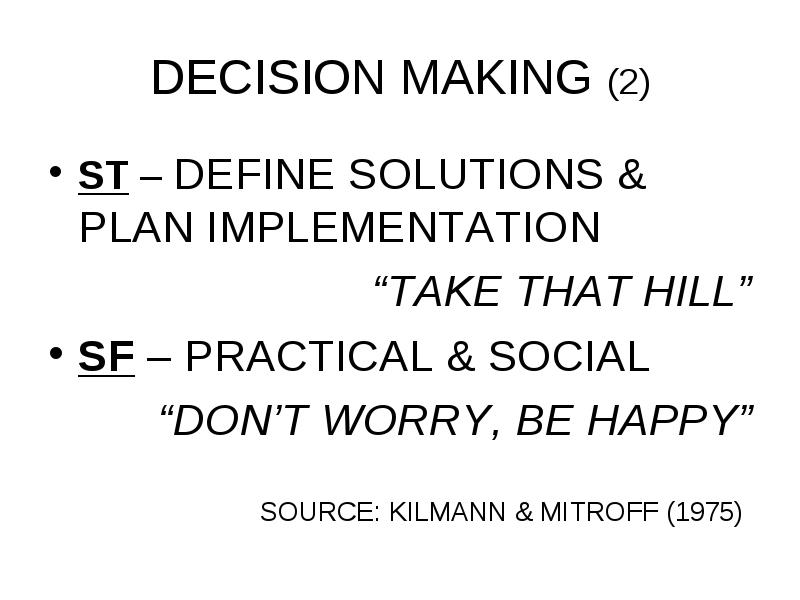 DECISION MAKING (2)

• ST – DEFINE SOLUTIONS & PLAN IMPLEMENTATION

“TAKE THAT HILL”

• SF – PRACTICAL & SOCIAL

“DON’T WORRY, BE HAPPY”

SOURCE: KILMANN & MITROFF (1975)